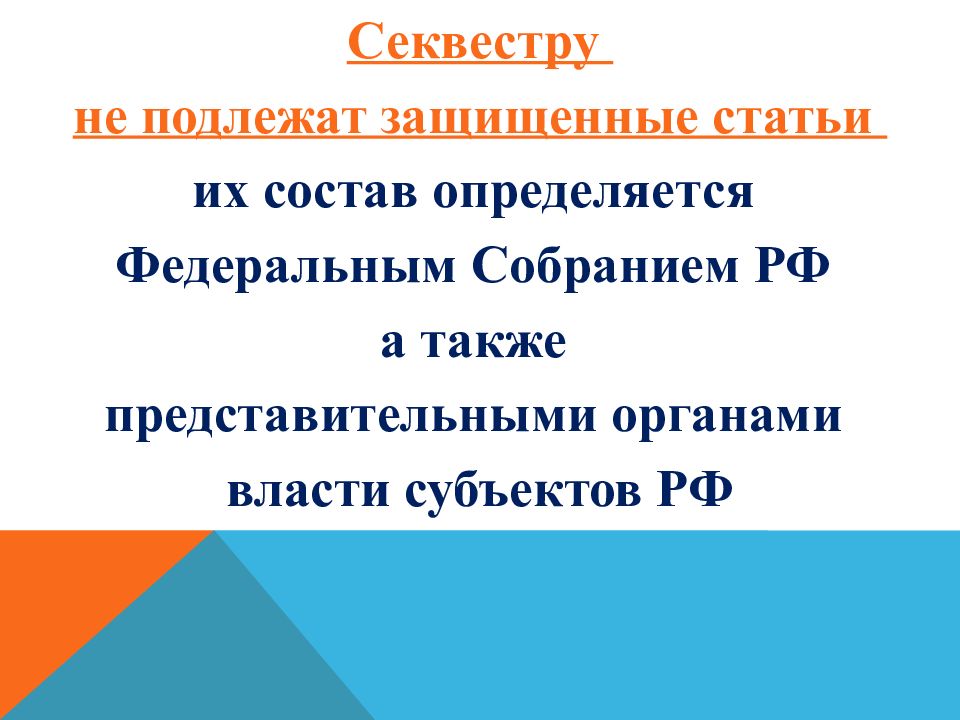 Секвестру
не подлежат защищенные статьи
их состав определяется
Федеральным Собранием РФ
а также
представительными органами
власти субъектов РФ